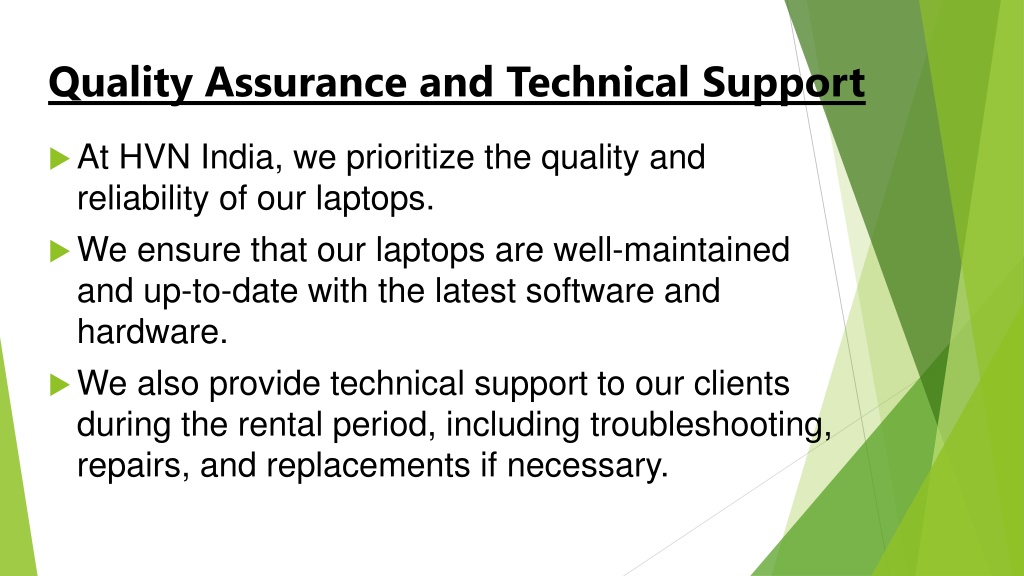 Quality Assurance and Technical Support

At HVN India, we prioritize the quality and reliability of our laptops.

We ensure that our laptops are well-maintained and up-to-date with the latest software and hardware.

We also provide technical support to our clients during the rental period, including troubleshooting, repairs, and replacements if necessary.